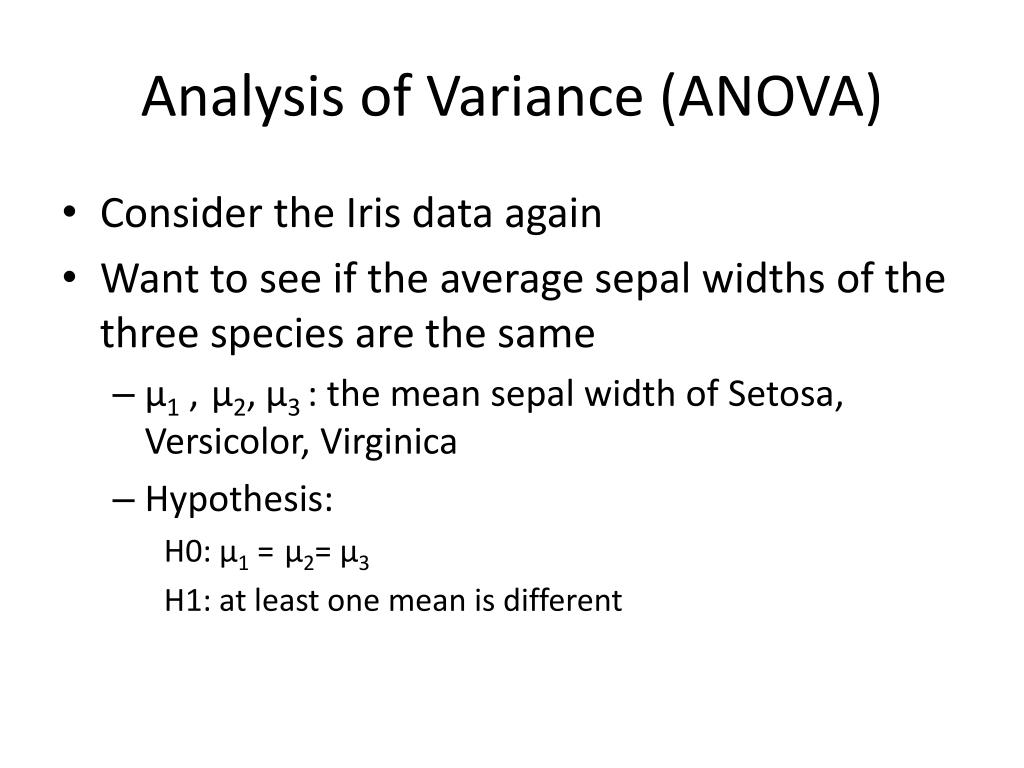 Analysis of Variance (ANOVA)

• Consider the Iris data again
• Want to see if the average sepal widths of the three species are the same
– $\mu_1$ , $\mu_2$, $\mu_3$ : the mean sepal width of Setosa, Versicolor, Virginica
– Hypothesis:
H0: $\mu_1 = \mu_2 = \mu_3$
H1: at least one mean is different